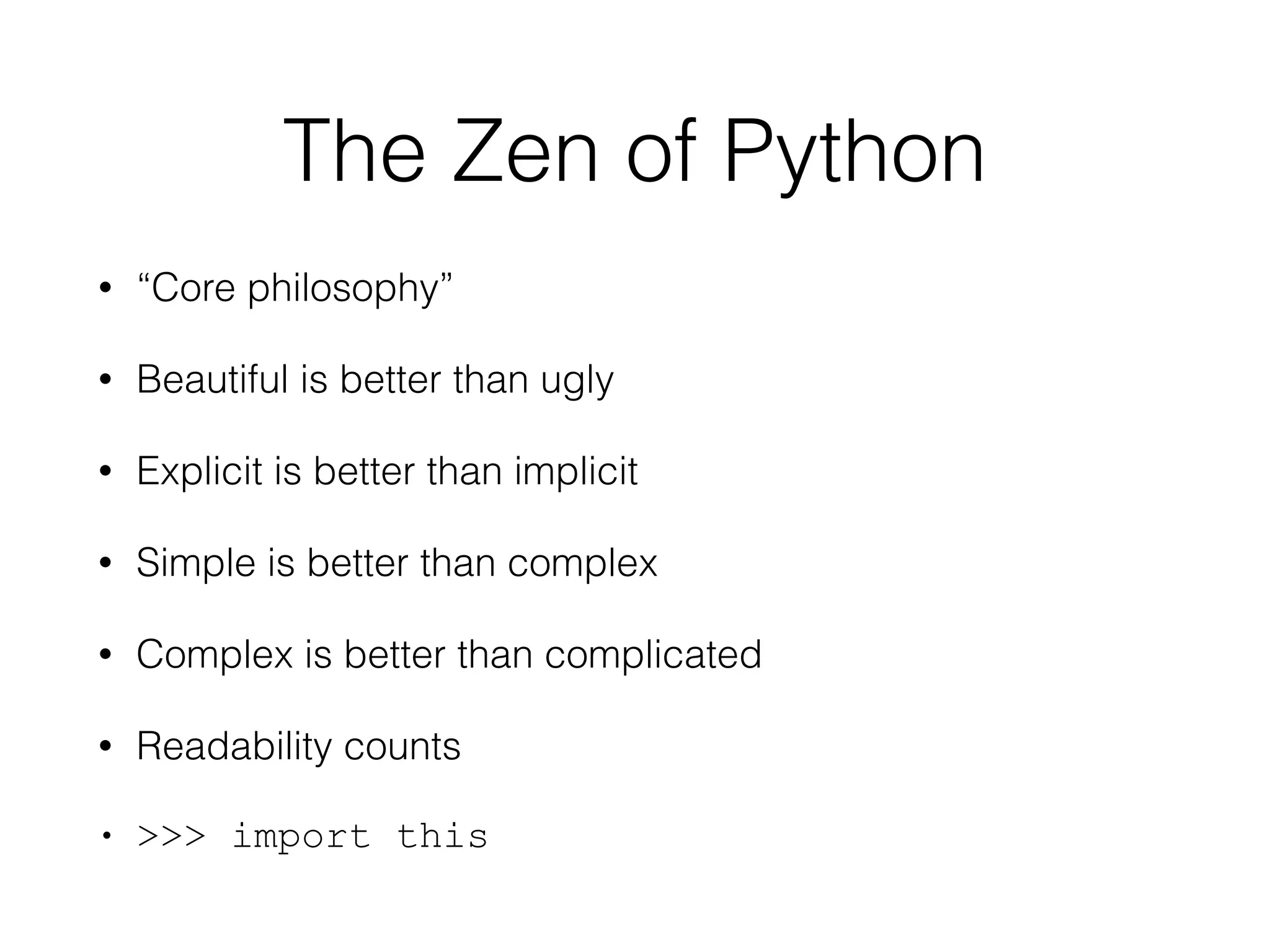 The Zen of Python

• “Core philosophy”

• Beautiful is better than ugly

• Explicit is better than implicit

• Simple is better than complex

• Complex is better than complicated

• Readability counts

• >>> import this